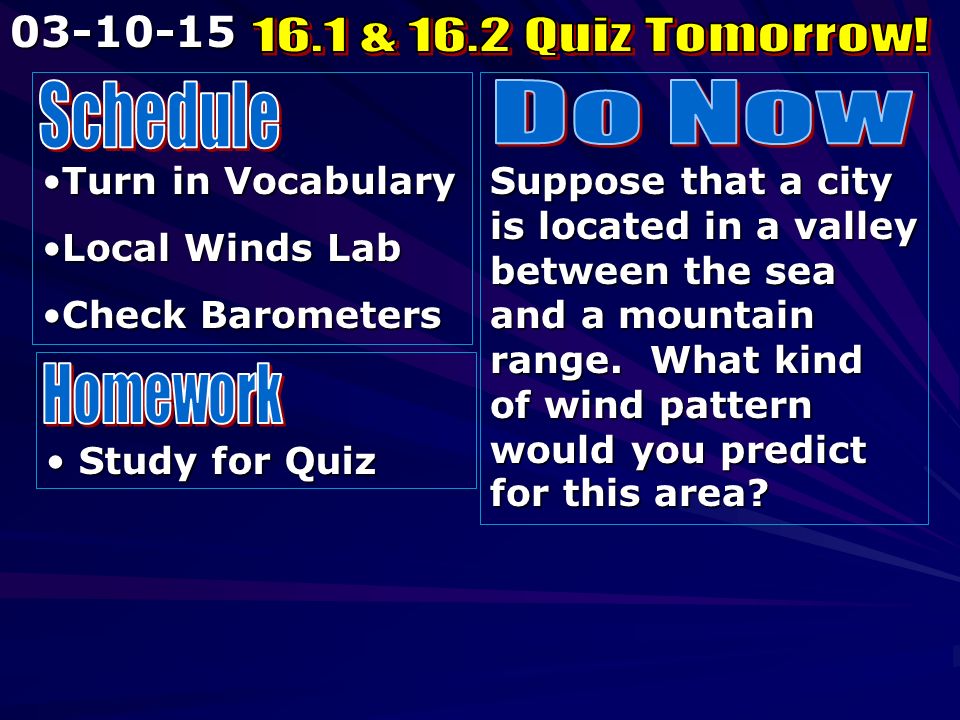 03-10-15 16.1 & 16.2 Quiz Tomorrow!

Schedule

•Turn in Vocabulary

•Local Winds Lab

•Check Barometers

Homework

• Study for Quiz

Do Now

Suppose that a city is located in a valley between the sea and a mountain range. What kind of wind pattern would you predict for this area?